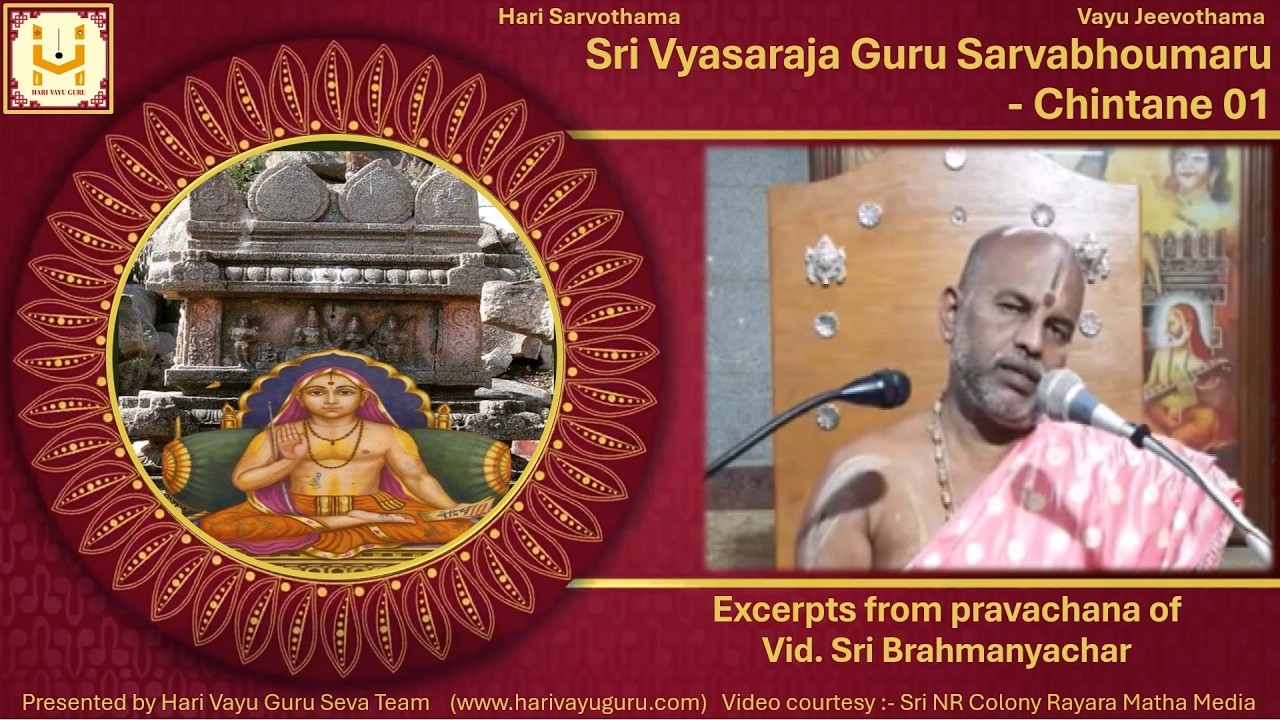 HARI VAYU GURU

Hari Sarvothama

Vayu Jeevothama

Sri Vyasaraja Guru Sarvabhoumaru - Chintane 01

Excerpts from pravachana of Vid. Sri Brahmanyachar

Presented by Hari Vayu Guru Seva Team (www.harivayuguru.com) Video courtesy :- Sri NR Colony Rayara Matha Media